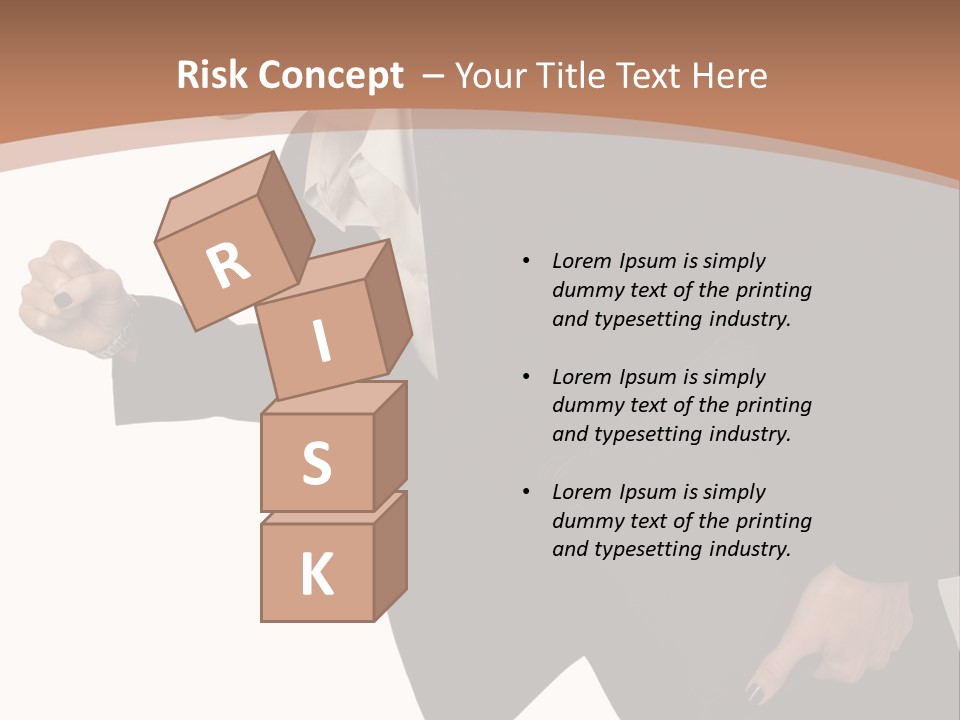 Risk Concept – Your Title Text Here

R

I

S

K

• Lorem Ipsum is simply dummy text of the printing and typesetting industry.

• Lorem Ipsum is simply dummy text of the printing and typesetting industry.

• Lorem Ipsum is simply dummy text of the printing and typesetting industry.